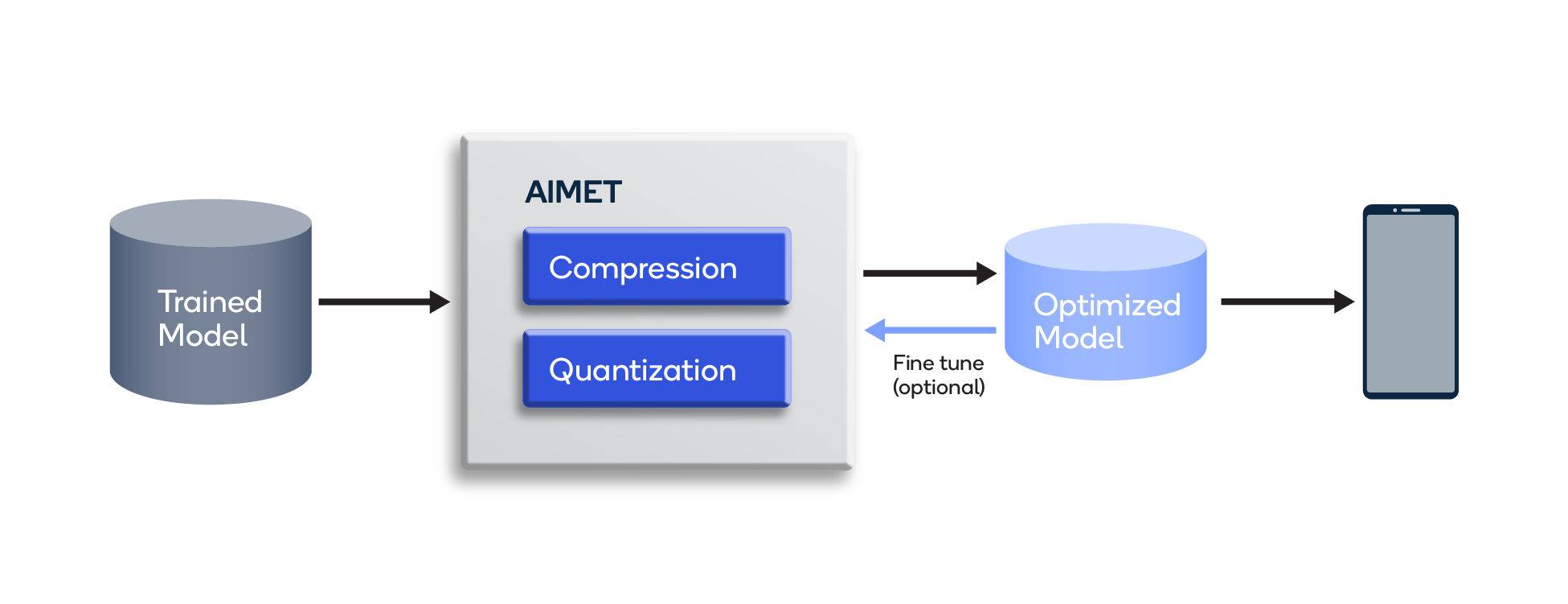 Trained Model

AIMET

Compression

Quantization

Fine tune (optional)

Optimized Model